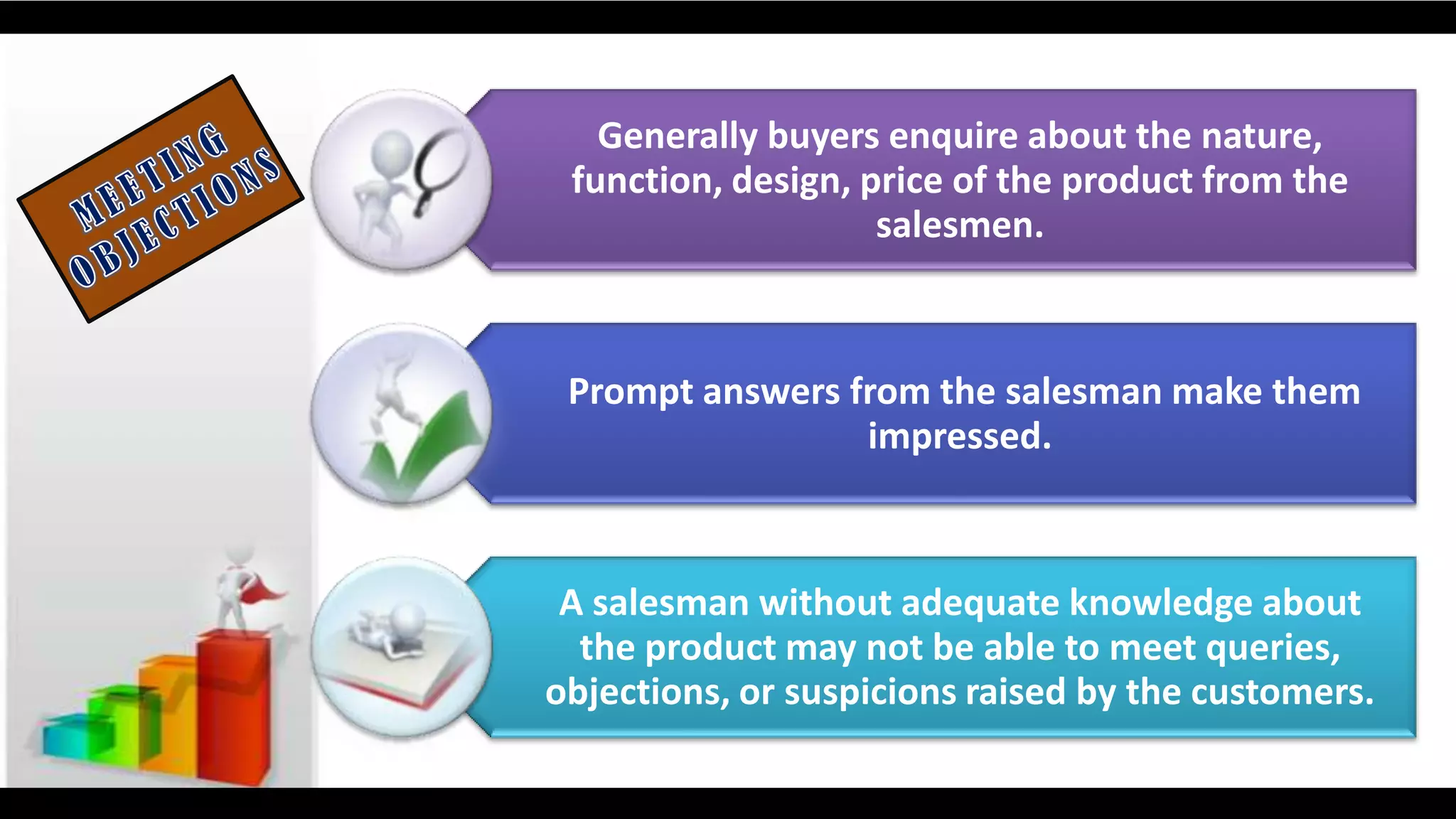 MEETING OBJECTIONS

Generally buyers enquire about the nature, function, design, price of the product from the salesmen.

Prompt answers from the salesman make them impressed.

A salesman without adequate knowledge about the product may not be able to meet queries, objections, or suspicions raised by the customers.